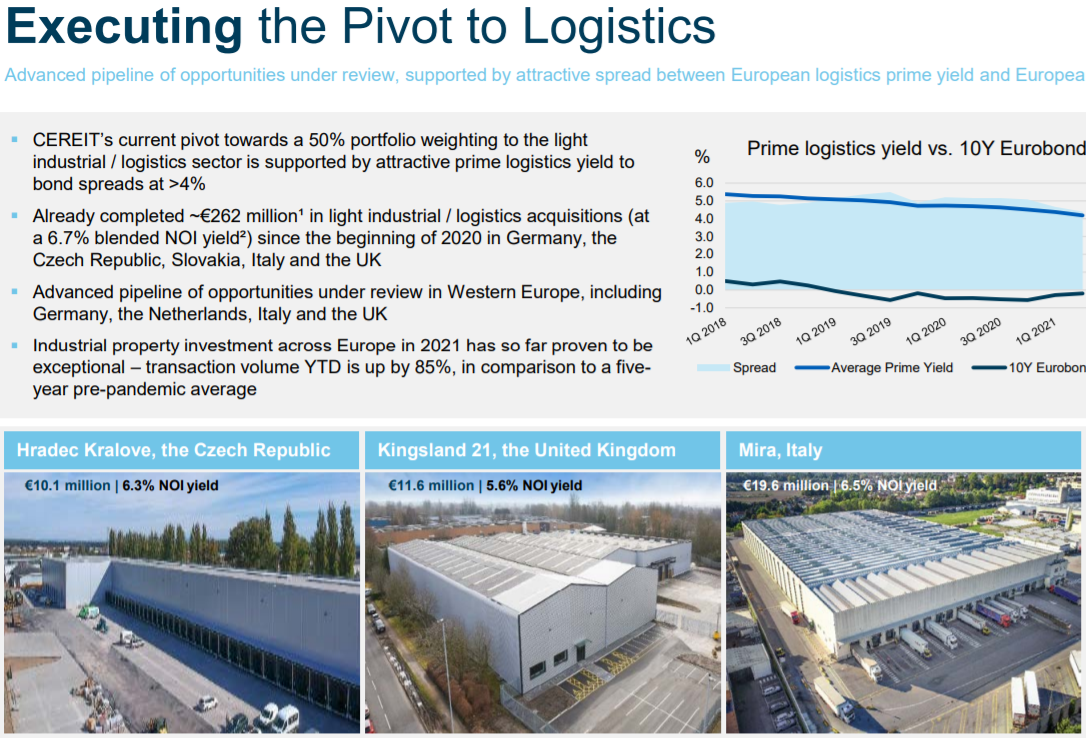 Executing the Pivot to Logistics

Advanced pipeline of opportunities under review, supported by attractive spread between European logistics prime yield and Europea

▪ CEREIT's current pivot towards a 50% portfolio weighting to the light industrial / logistics sector is supported by attractive prime logistics yield to bond spreads at >4%

▪ Already completed ~€262 million¹ in light industrial / logistics acquisitions (at a 6.7% blended NOI yield²) since the beginning of 2020 in Germany, the Czech Republic, Slovakia, Italy and the UK

▪ Advanced pipeline of opportunities under review in Western Europe, including Germany, the Netherlands, Italy and the UK

▪ Industrial property investment across Europe in 2021 has so far proven to be exceptional – transaction volume YTD is up by 85%, in comparison to a five-year pre-pandemic average

Prime logistics yield vs. 10Y Eurobond

%

6.0
5.0
4.0
3.0
2.0
1.0
0.0
-1.0

1Q 2018
3Q 2018
1Q 2019
3Q 2019
1Q 2020
3Q 2020
1Q 2021

Spread
Average Prime Yield
10Y Eurobon

Hradec Kralove, the Czech Republic
€10.1 million | 6.3% NOI yield

Kingsland 21, the United Kingdom
€11.6 million | 5.6% NOI yield

Mira, Italy
€19.6 million | 6.5% NOI yield